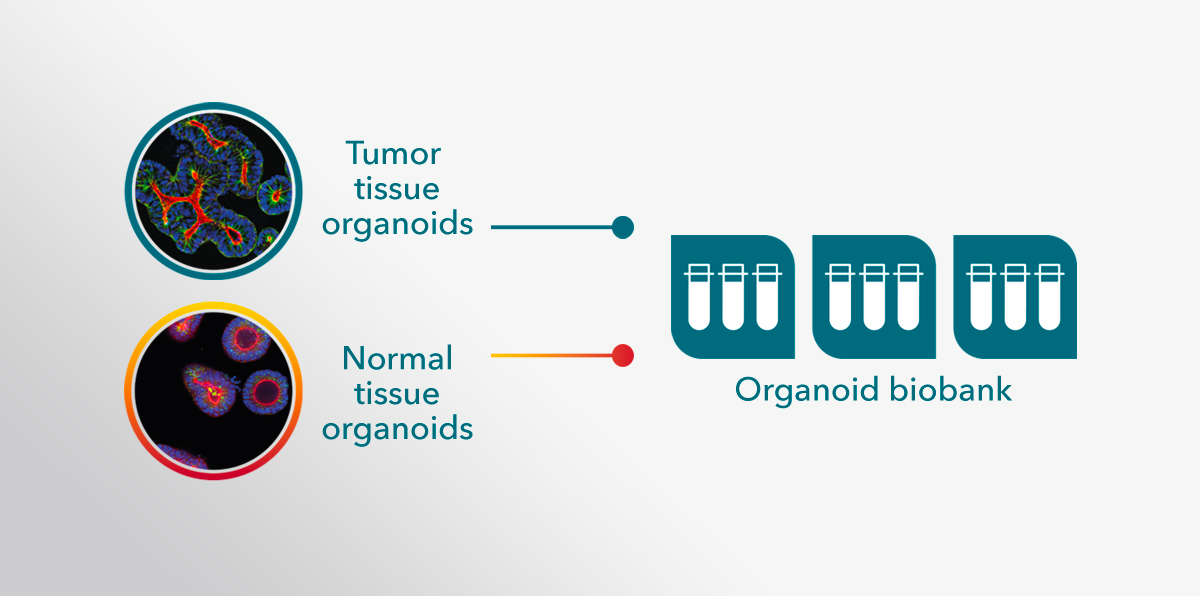 Tumor tissue organoids

Normal tissue organoids

Organoid biobank